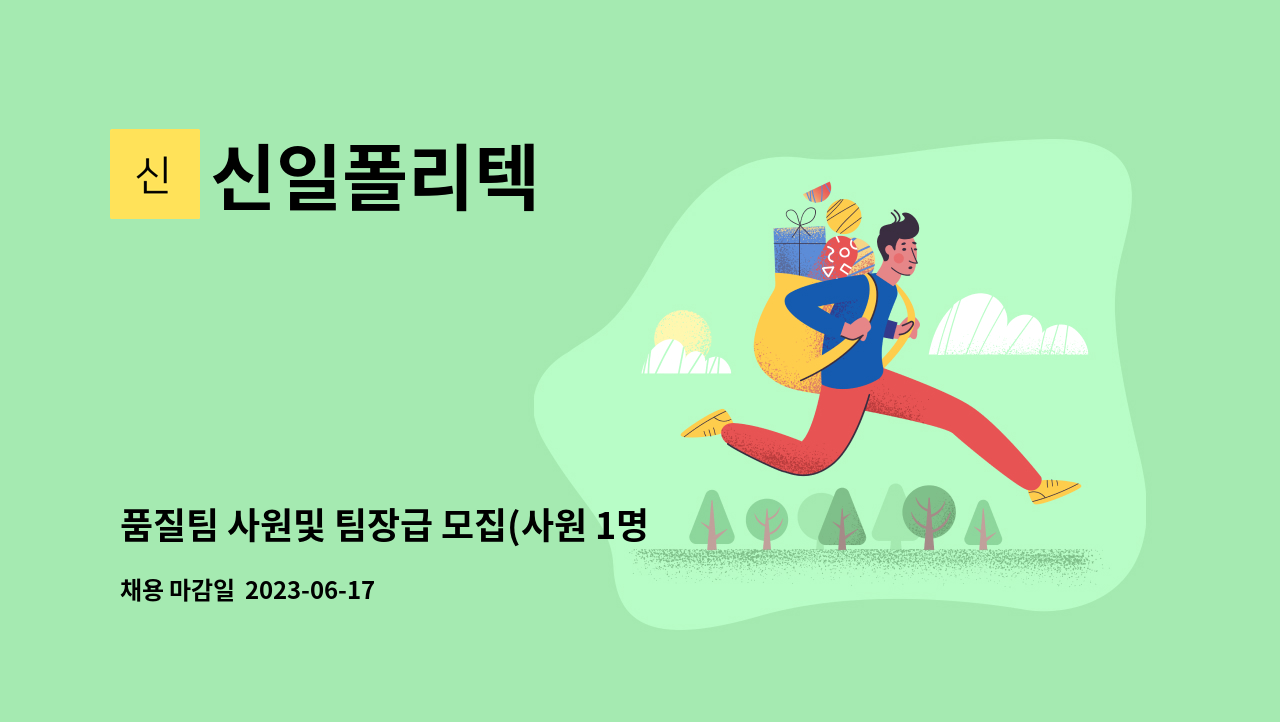 신

신일폴리텍

품질팀 사원및 팀장급 모집(사원 1명

채용 마감일 2023-06-17